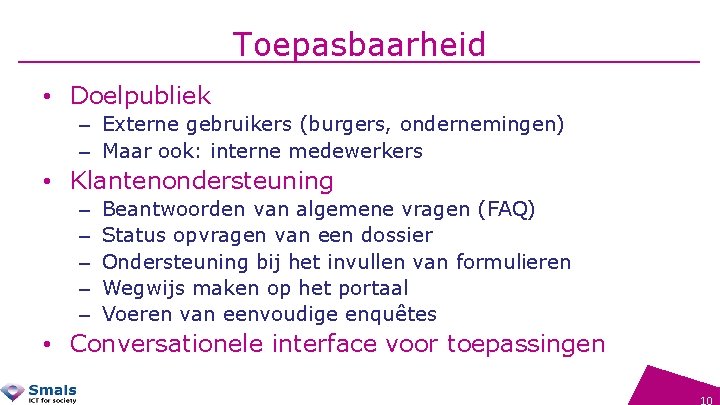 Toepasbaarheid

• Doelpubliek
– Externe gebruikers (burgers, ondernemingen)
– Maar ook: interne medewerkers

• Klantenondersteuning
– Beantwoorden van algemene vragen (FAQ)
– Status opvragen van een dossier
– Ondersteuning bij het invullen van formulieren
– Wegwijs maken op het portaal
– Voeren van eenvoudige enquêtes

• Conversationele interface voor toepassingen

Smals
ICT for society

10